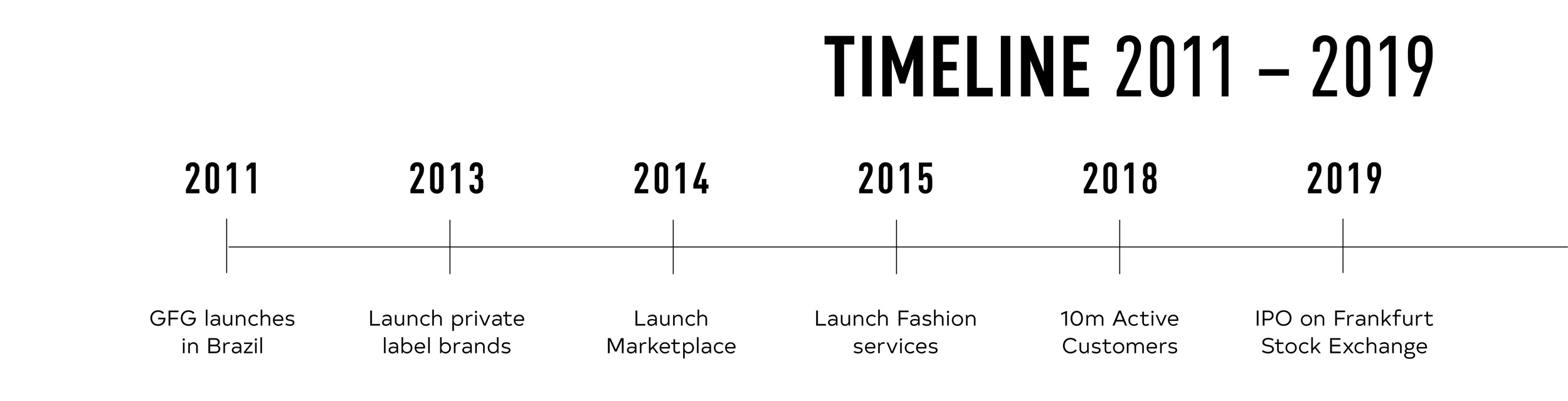 TIMELINE 2011 – 2019

2011
GFG launches in Brazil

2013
Launch private label brands

2014
Launch Marketplace

2015
Launch Fashion services

2018
10m Active Customers

2019
IPO on Frankfurt Stock Exchange